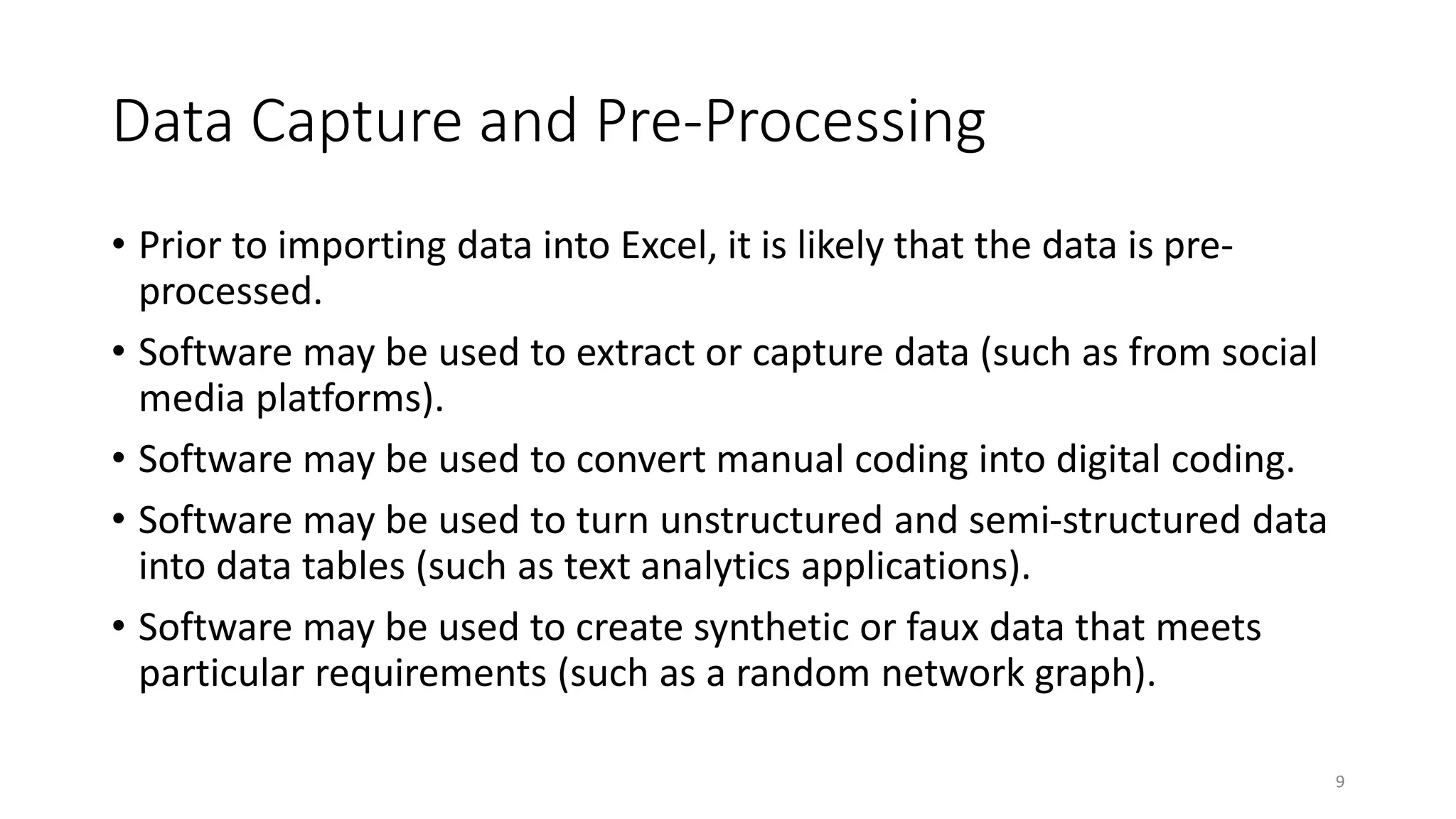 Data Capture and Pre-Processing

• Prior to importing data into Excel, it is likely that the data is pre-processed.

• Software may be used to extract or capture data (such as from social media platforms).

• Software may be used to convert manual coding into digital coding.

• Software may be used to turn unstructured and semi-structured data into data tables (such as text analytics applications).

• Software may be used to create synthetic or faux data that meets particular requirements (such as a random network graph).

9